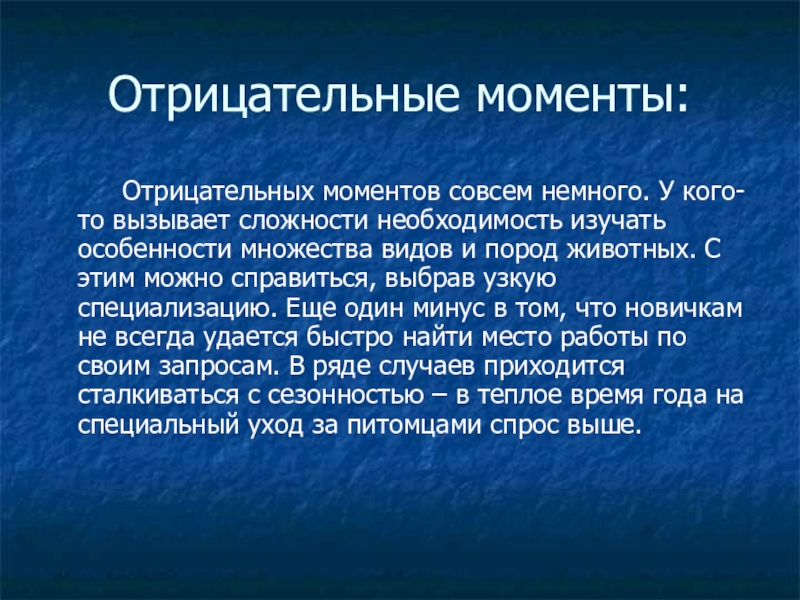 Отрицательные моменты:

Отрицательных моментов совсем немного. У кого-то вызывает сложности необходимость изучать особенности множества видов и пород животных. С этим можно справиться, выбрав узкую специализацию. Еще один минус в том, что новичкам не всегда удается быстро найти место работы по своим запросам. В ряде случаев приходится сталкиваться с сезонностью – в теплое время года на специальный уход за питомцами спрос выше.